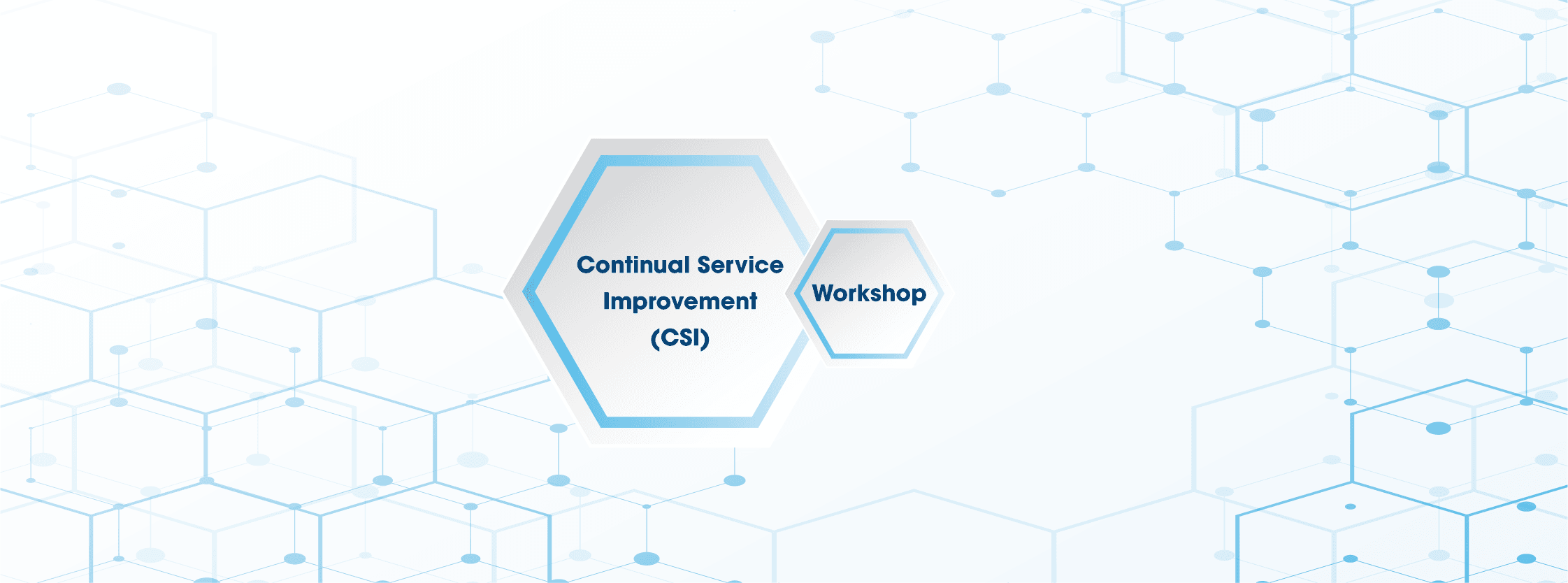 Continual Service Improvement (CSI)

Workshop